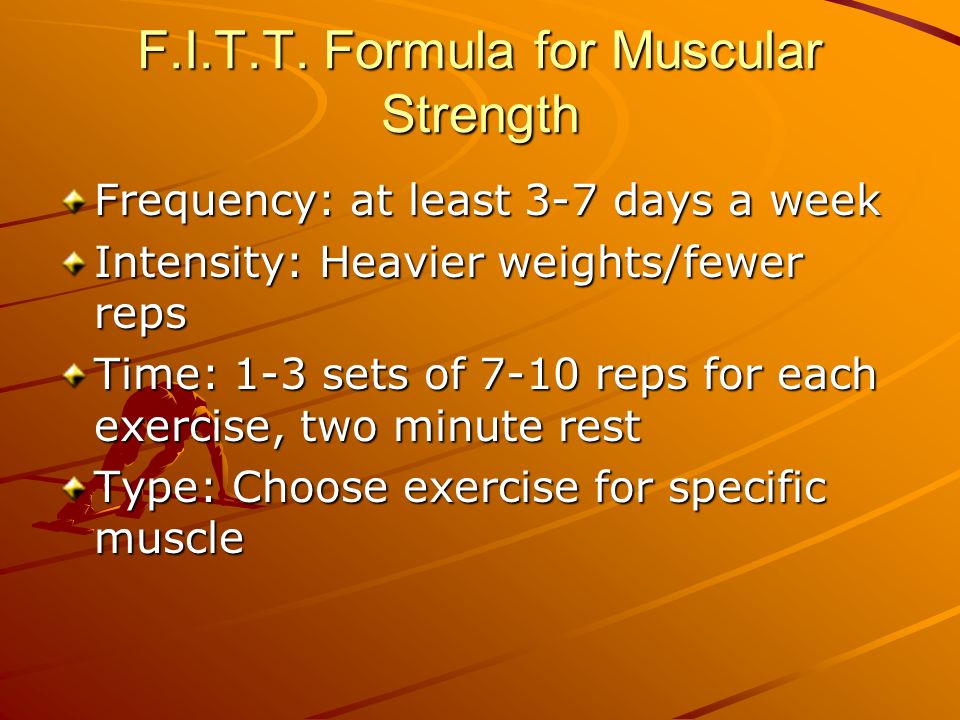 F.I.T.T. Formula for Muscular Strength

Frequency: at least 3-7 days a week

Intensity: Heavier weights/fewer reps

Time: 1-3 sets of 7-10 reps for each exercise, two minute rest

Type: Choose exercise for specific muscle